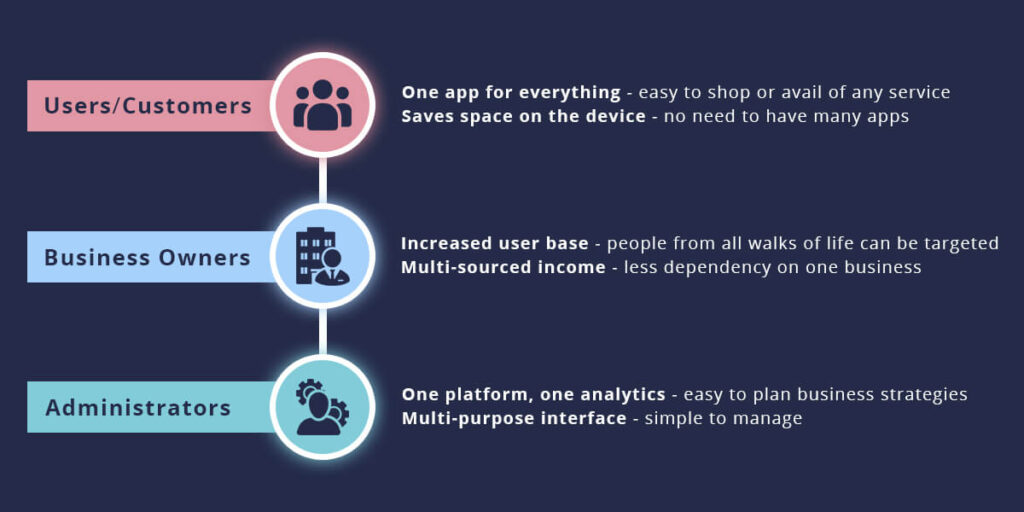 Users/Customers

One app for everything - easy to shop or avail of any service
Saves space on the device - no need to have many apps

Business Owners

Increased user base - people from all walks of life can be targeted
Multi-sourced income - less dependency on one business

Administrators

One platform, one analytics - easy to plan business strategies
Multi-purpose interface - simple to manage